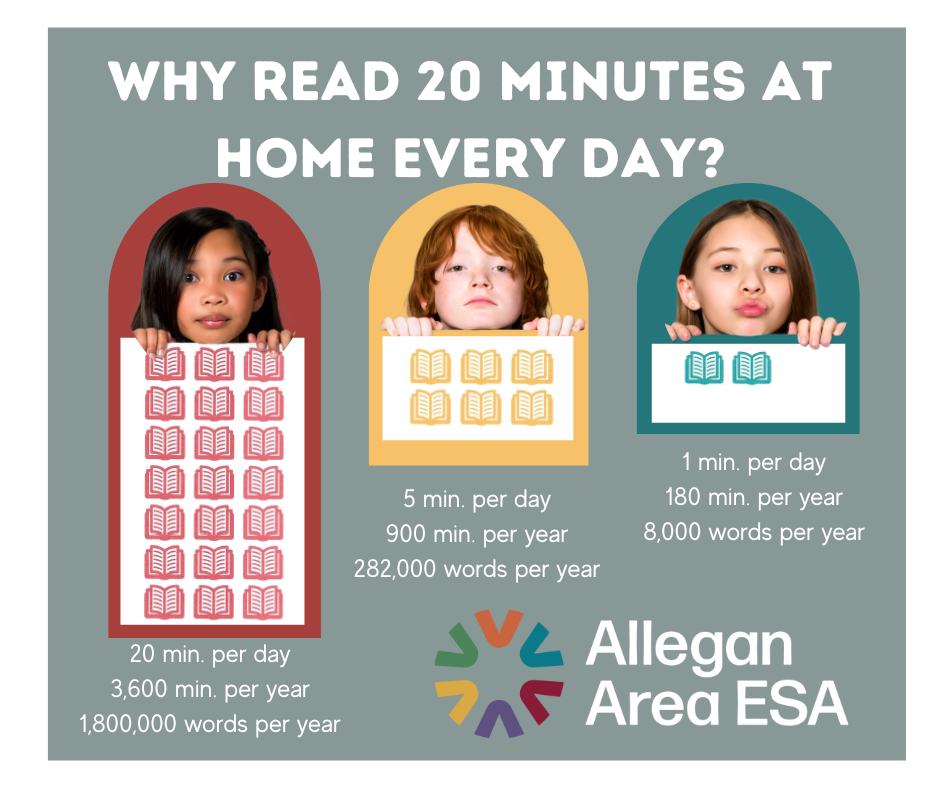 WHY READ 20 MINUTES AT HOME EVERY DAY?

20 min. per day
3,600 min. per year
1,800,000 words per year

5 min. per day
900 min. per year
282,000 words per year

1 min. per day
180 min. per year
8,000 words per year

Allegan Area ESA